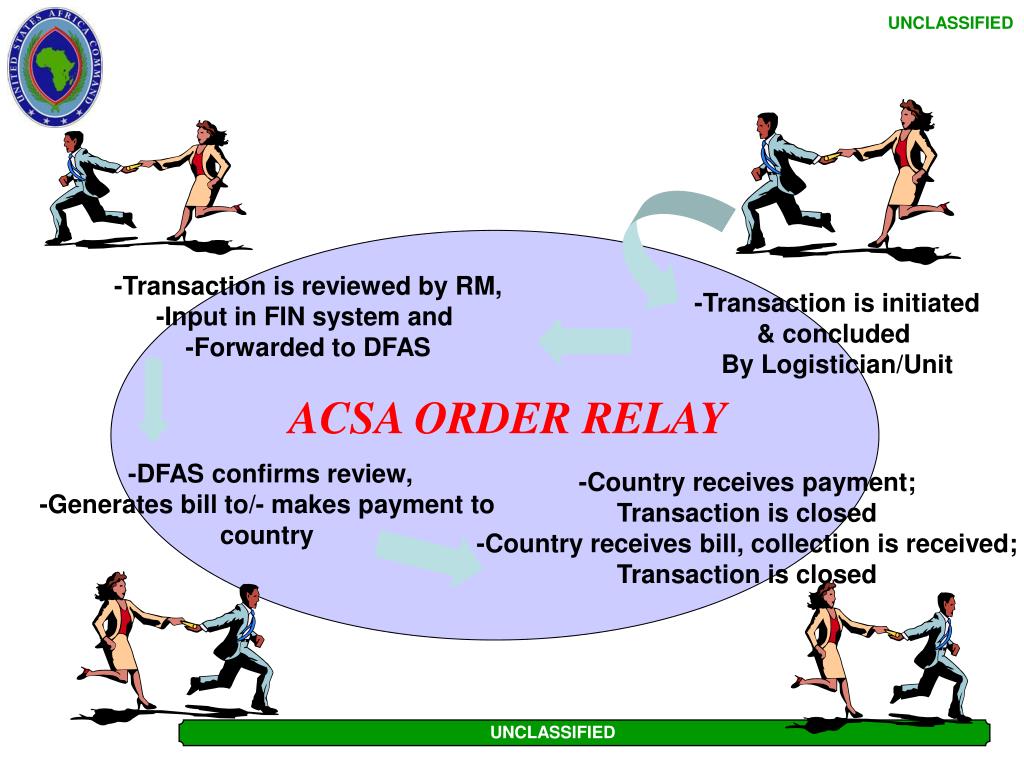 UNITED STATES AFRICA COMMAND

UNCLASSIFIED

-Transaction is reviewed by RM,
-Input in FIN system and
-Forwarded to DFAS

-Transaction is initiated
& concluded
By Logistician/Unit

ACSA ORDER RELAY

-DFAS confirms review,
-Generates bill to/- makes payment to country

-Country receives payment;
Transaction is closed
-Country receives bill, collection is received;
Transaction is closed

UNCLASSIFIED